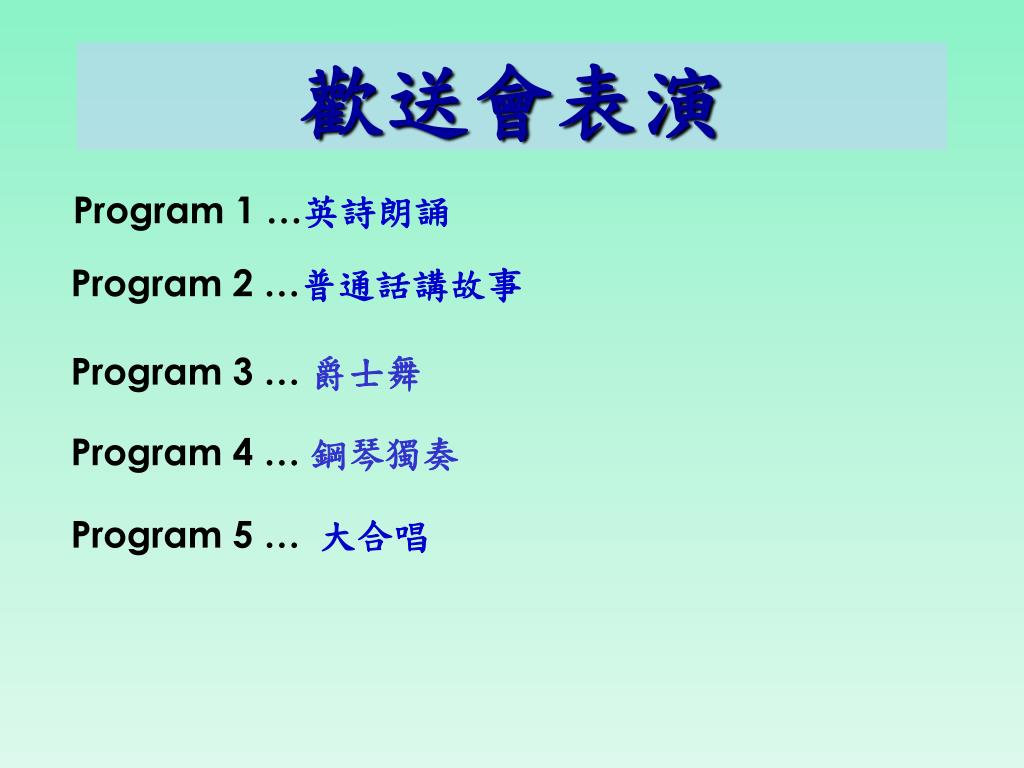 歡送會表演

Program 1 …英詩朗誦

Program 2 …普通話講故事

Program 3 … 爵士舞

Program 4 … 鋼琴獨奏

Program 5 … 大合唱